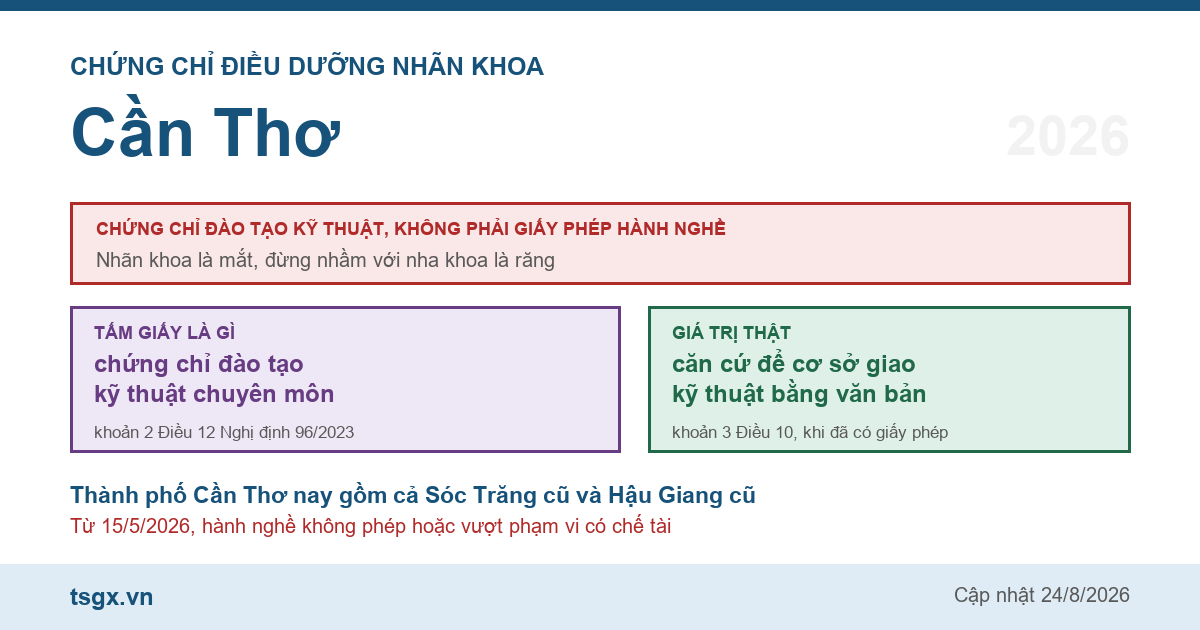 CHỨNG CHỈ ĐIỀU DƯỠNG NHÃN KHOA

Cần Thơ

2026

CHỨNG CHỈ ĐÀO TẠO KỸ THUẬT, KHÔNG PHẢI GIẤY PHÉP HÀNH NGHỀ

Nhãn khoa là mắt, đừng nhầm với nha khoa là răng

TẤM GIẤY LÀ GÌ

chứng chỉ đào tạo kỹ thuật chuyên môn

khoản 2 Điều 12 Nghị định 96/2023

GIÁ TRỊ THẬT

căn cứ để cơ sở giao kỹ thuật bằng văn bản

khoản 3 Điều 10, khi đã có giấy phép

Thành phố Cần Thơ nay gồm cả Sóc Trăng cũ và Hậu Giang cũ

Từ 15/5/2026, hành nghề không phép hoặc vượt phạm vi có chế tài

tsgx.vn

Cập nhật 24/8/2026